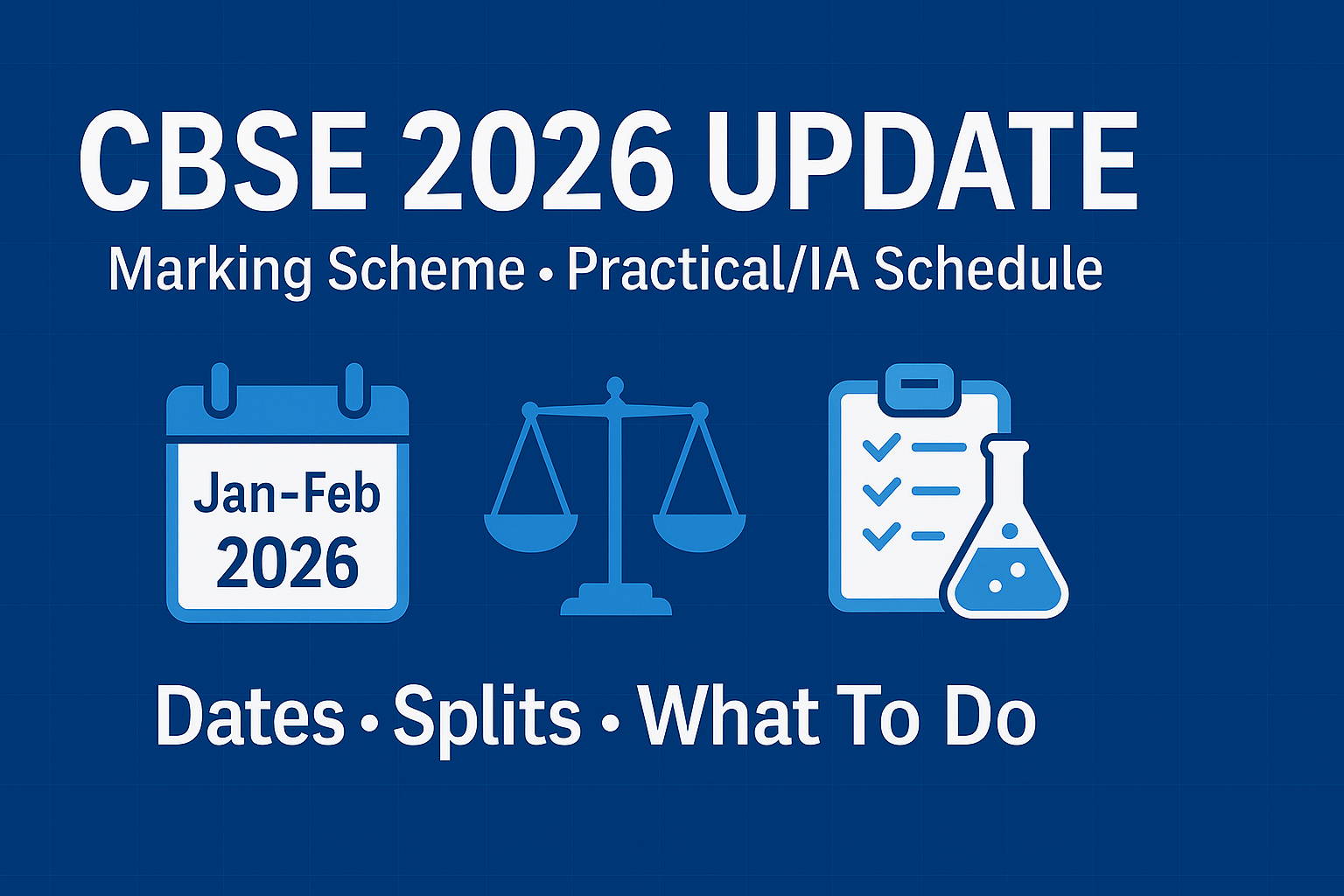 CBSE 2026 UPDATE

Marking Scheme • Practical/IA Schedule

Jan-Feb
2026

Dates • Splits • What To Do